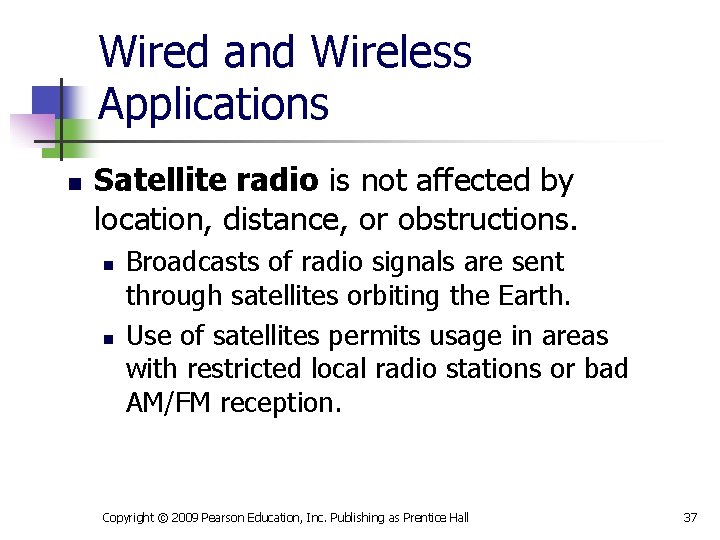 Wired and Wireless Applications

Satellite radio is not affected by location, distance, or obstructions.

Broadcasts of radio signals are sent through satellites orbiting the Earth.

Use of satellites permits usage in areas with restricted local radio stations or bad AM/FM reception.

Copyright © 2009 Pearson Education, Inc. Publishing as Prentice Hall

37